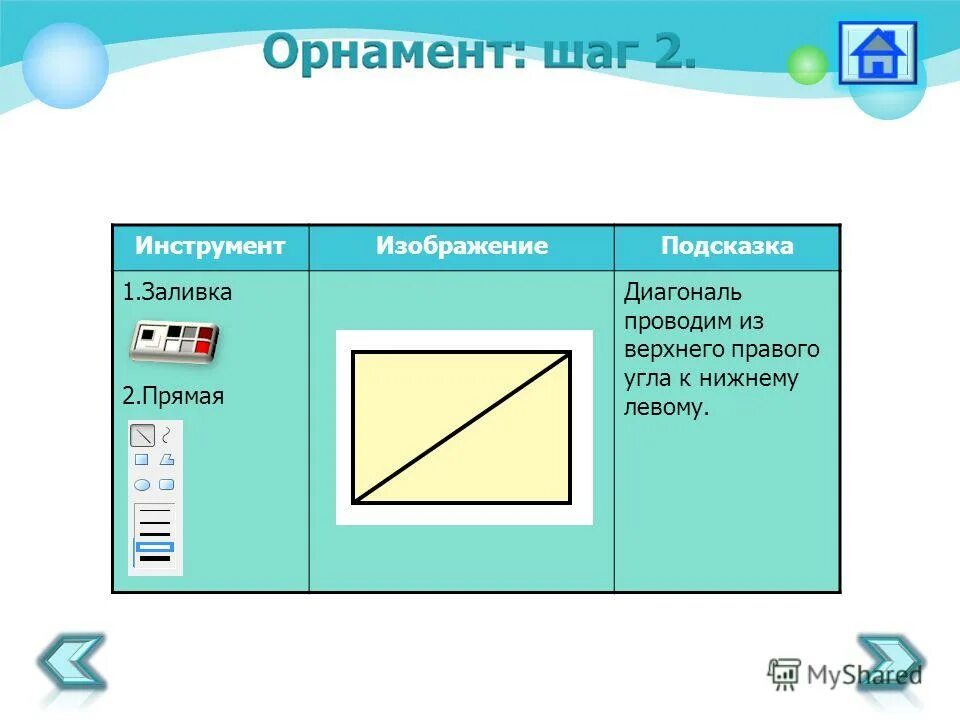 Орнамент: шаг 2.

| Инструмент | Изображение | Подсказка |
|---|---|---|
| 1.Заливка 2.Прямая | | Диагональ проводим из верхнего правого угла к нижнему левому. |

MyShared